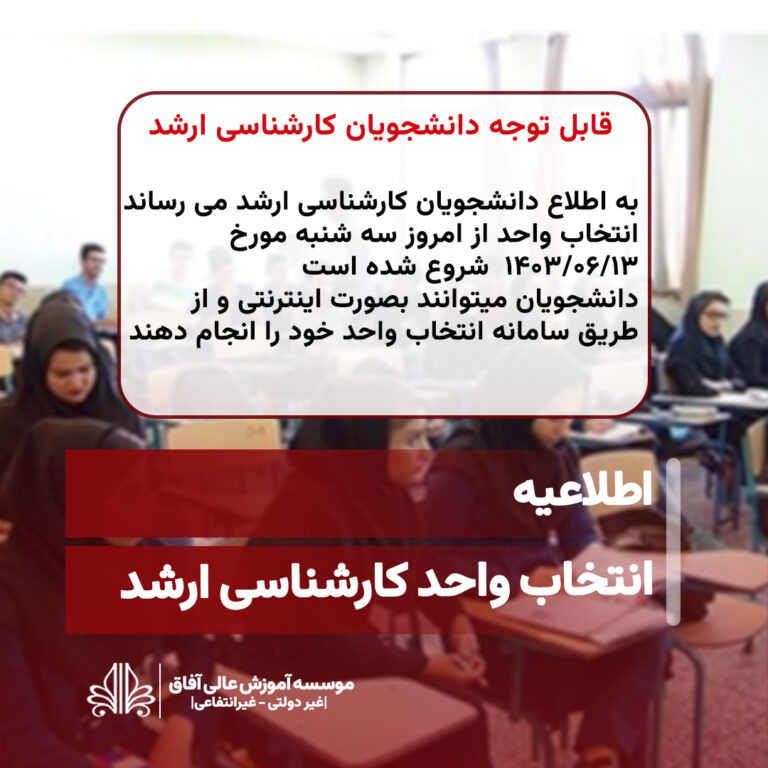 قابل توجه دانشجویان کارشناسی ارشد

به اطلاع دانشجویان کارشناسی ارشد می رساند انتخاب واحد از امروز سه شنبه مورخ ۱۴۰۳/۰۶/۱۳ شروع شده است
دانشجویان میتوانند بصورت اینترنتی و از طریق سامانه انتخاب واحد خود را انجام دهند

اطلاعیه
انتخاب واحد کارشناسی ارشد

موسسه آموزش عالی آفاق
|غیر دولتی - غیرانتفاعی|